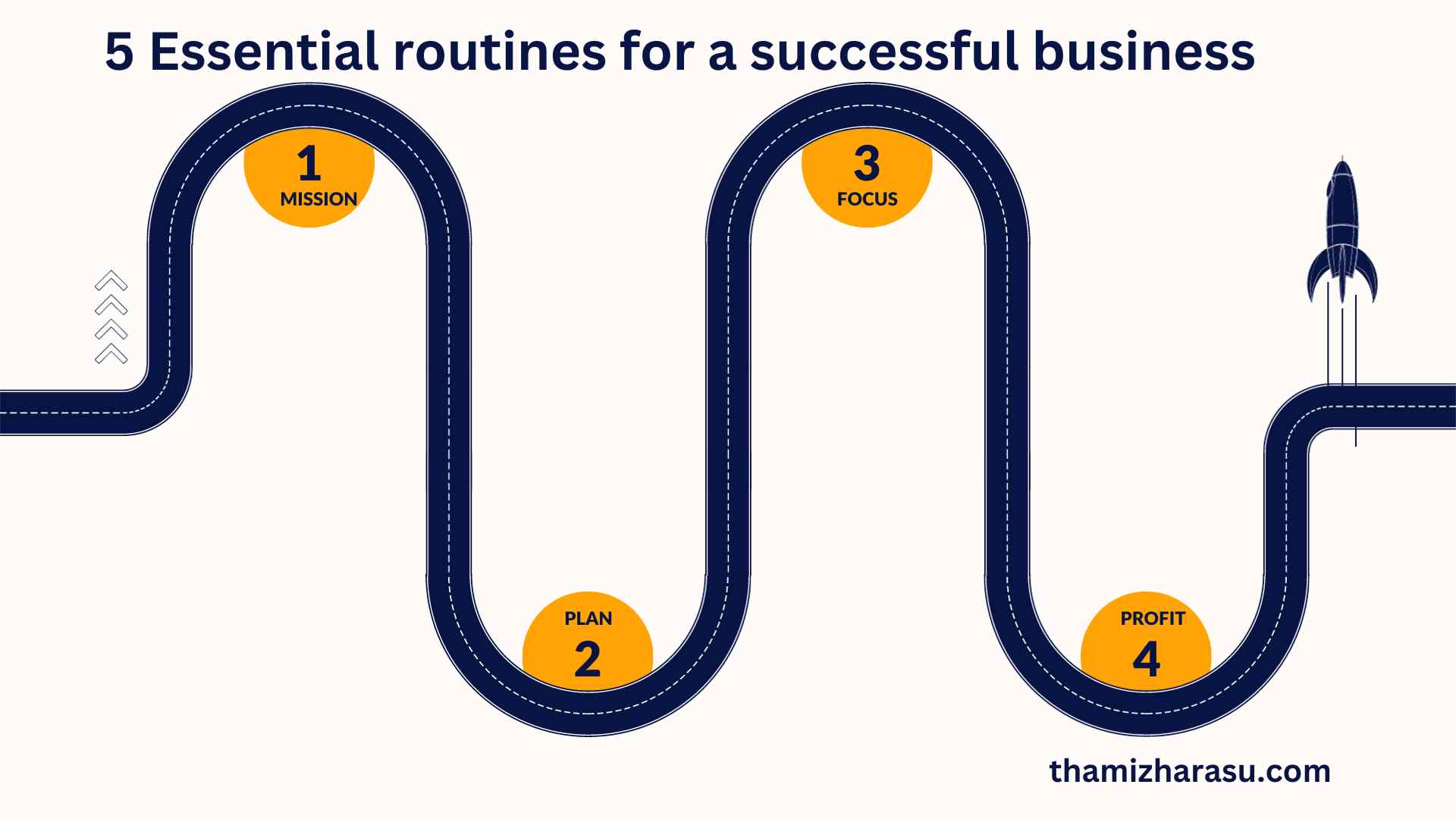 5 Essential routines for a successful business

1
MISSION

PLAN
2

3
FOCUS

PROFIT
4

thamizharasu.com